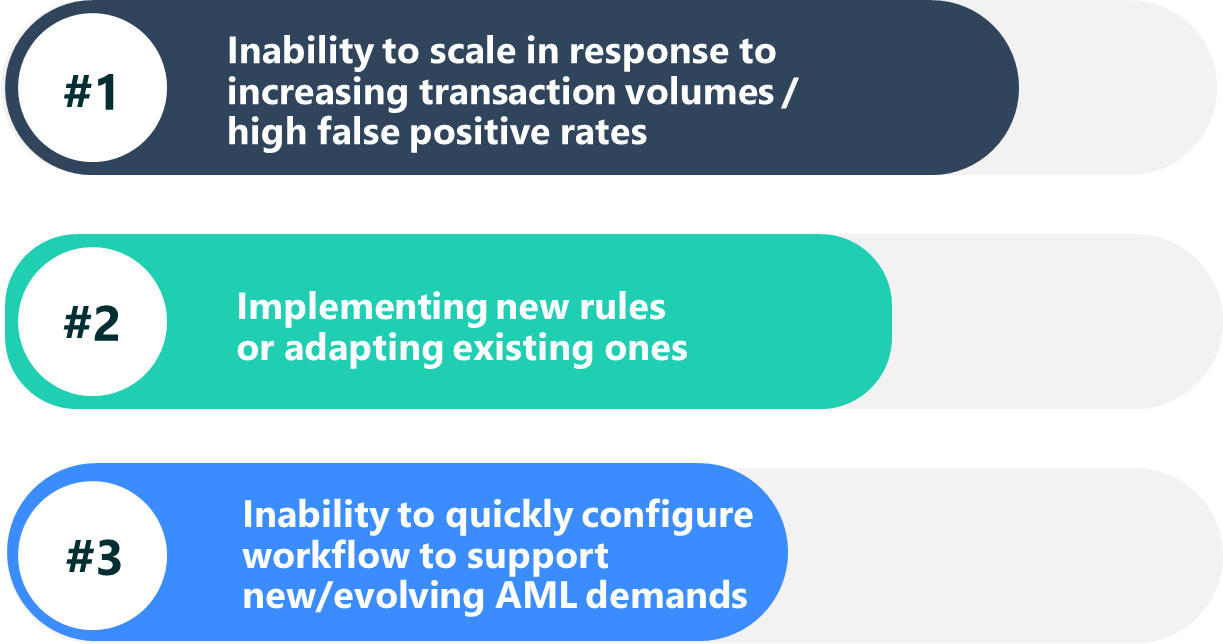 #1

Inability to scale in response to increasing transaction volumes / high false positive rates

#2

Implementing new rules or adapting existing ones

#3

Inability to quickly configure workflow to support new/evolving AML demands